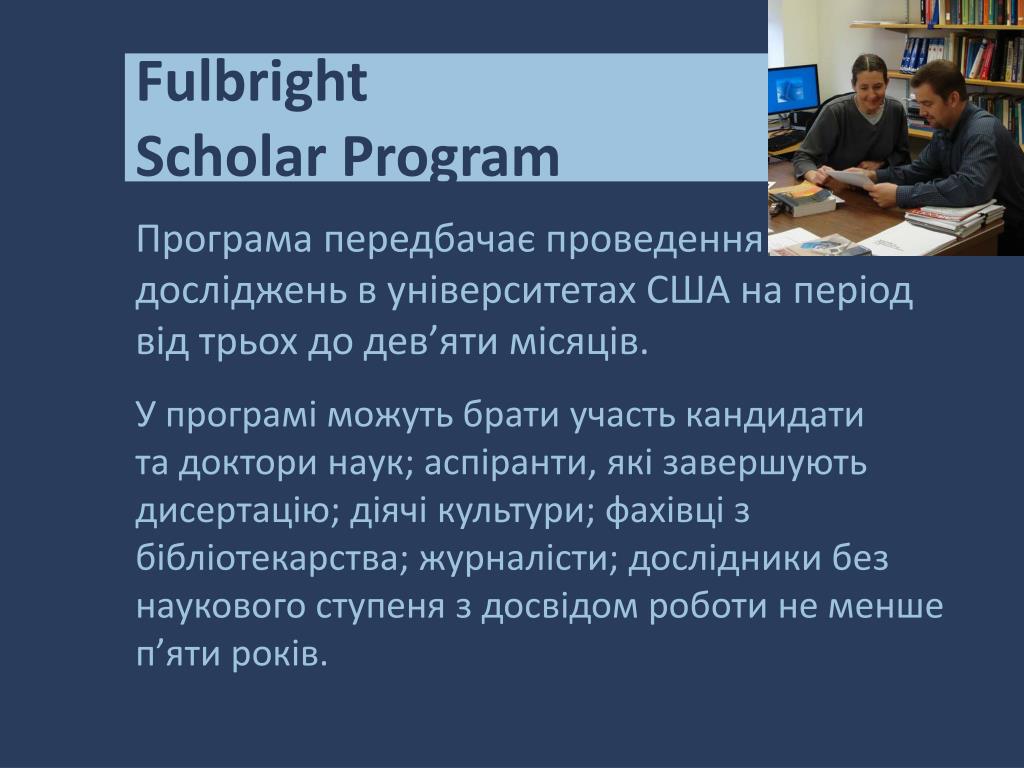 Fulbright
Scholar Program

Програма передбачає проведення досліджень в університетах США на період від трьох до дев’яти місяців.

У програмі можуть брати участь кандидати та доктори наук; аспіранти, які завершують дисертацію; діячі культури; фахівці з бібліотекарства; журналісти; дослідники без наукового ступеня з досвідом роботи не менше п’яти років.